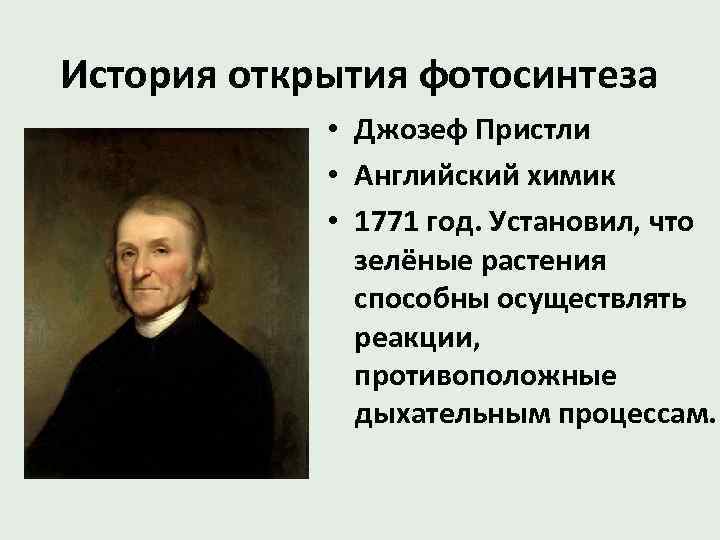 История открытия фотосинтеза

• Джозеф Пристли
• Английский химик
• 1771 год. Установил, что зелёные растения способны осуществлять реакции, противоположные дыхательным процессам.